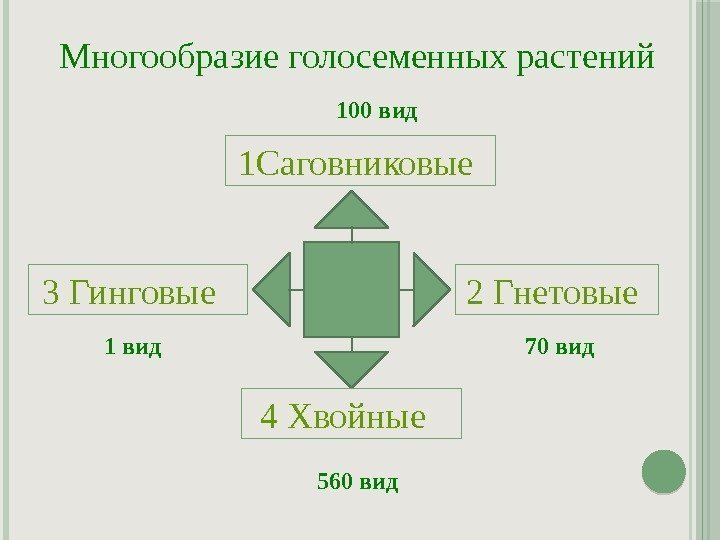 Многообразие голосеменных растений

100 вид

1Саговниковые

3 Гинговые

2 Гнетовые

1 вид

70 вид

4 Хвойные

560 вид